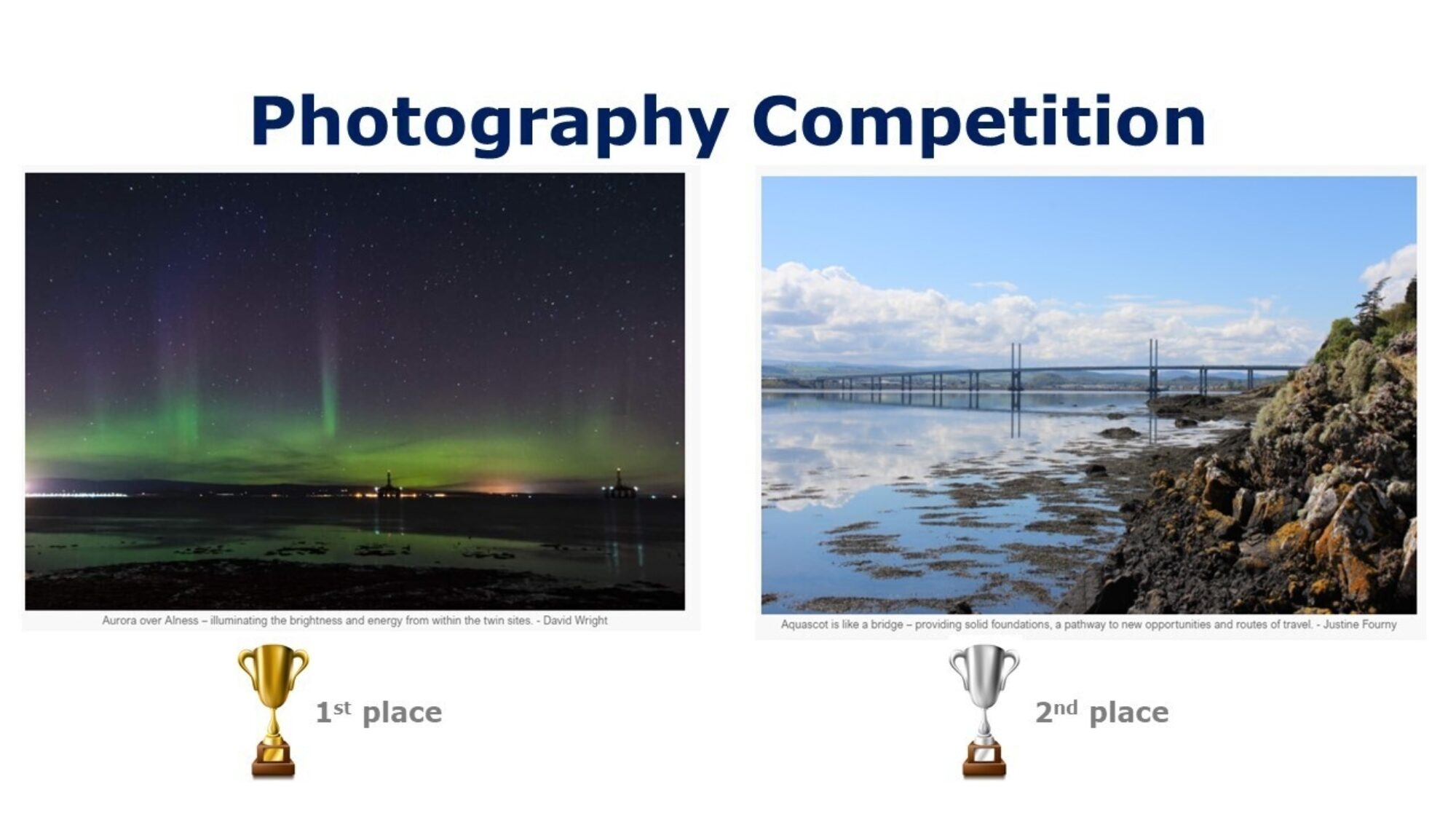 Photography Competition

Aurora over Alness – illuminating the brightness and energy from within the twin sites. - David Wright

1st place

Aquascot is like a bridge – providing solid foundations, a pathway to new opportunities and routes of travel. - Justine Fourny

2nd place